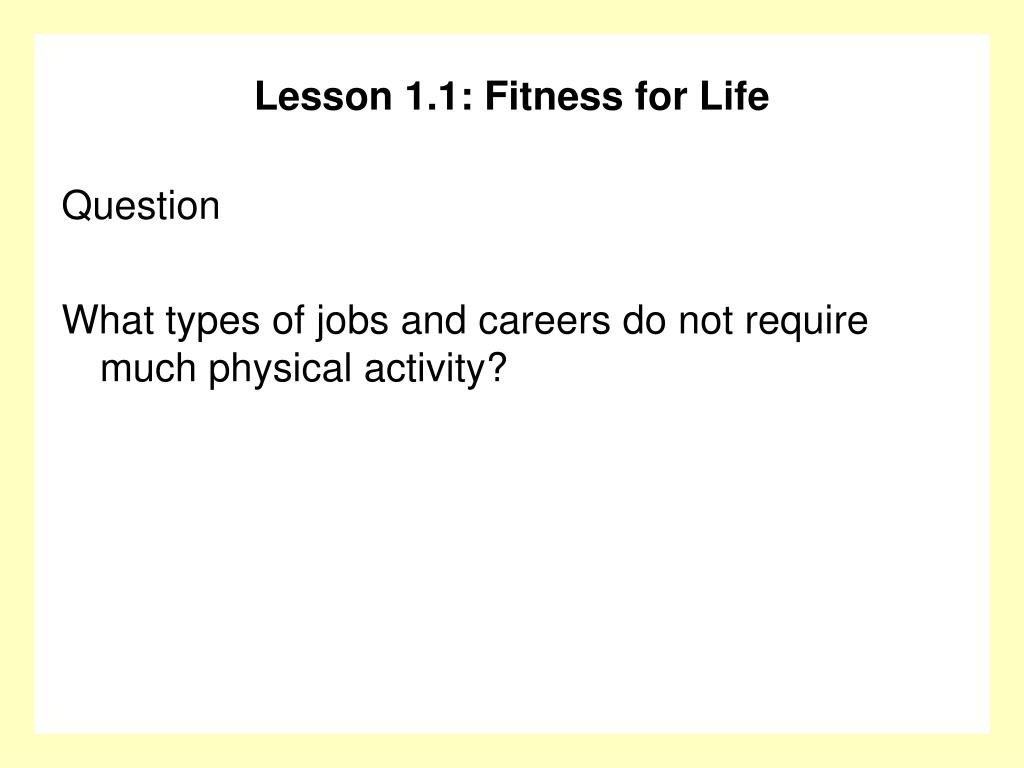 Lesson 1.1: Fitness for Life

Question

What types of jobs and careers do not require much physical activity?